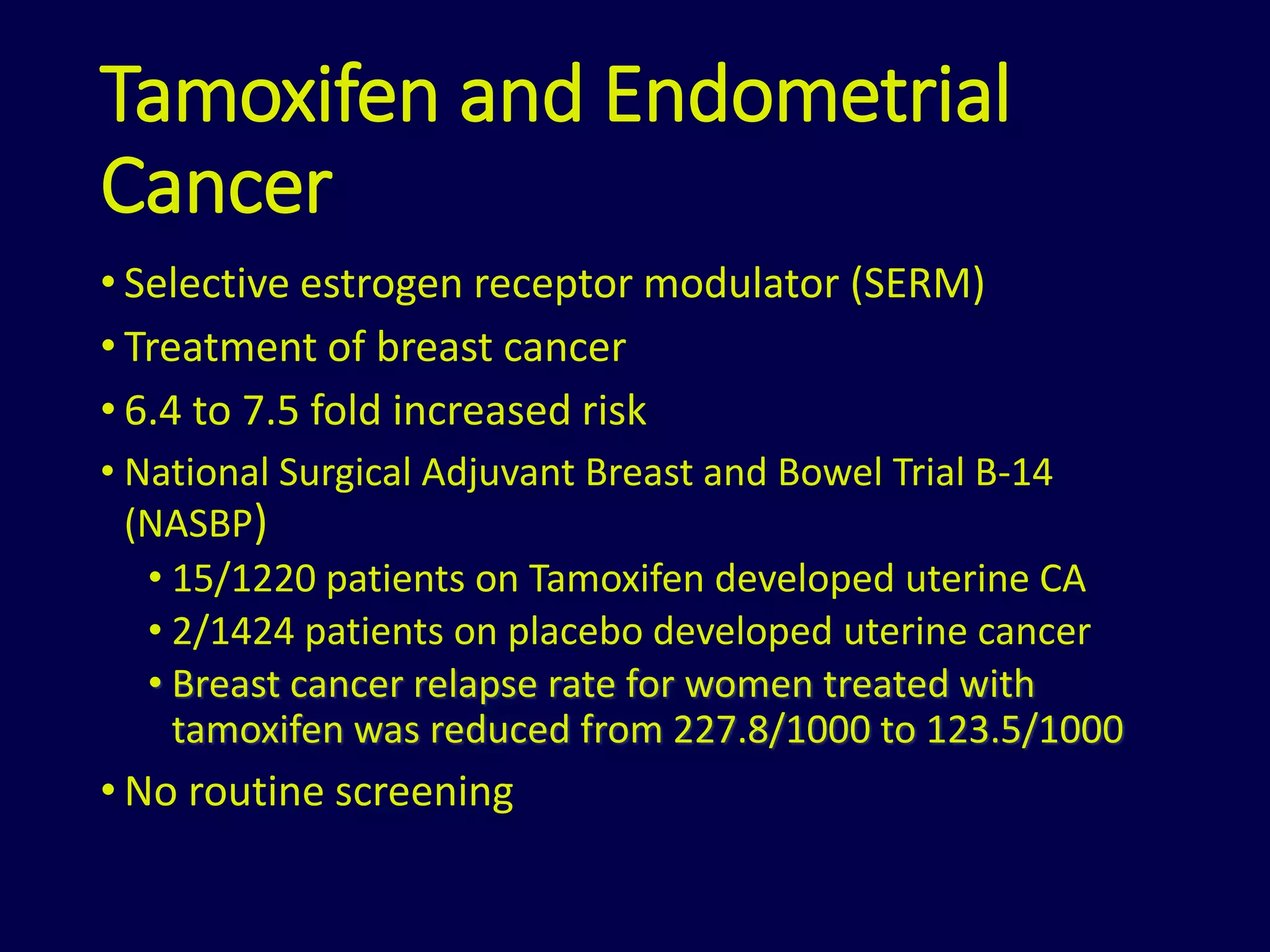 Tamoxifen and Endometrial Cancer

• Selective estrogen receptor modulator (SERM)
• Treatment of breast cancer
• 6.4 to 7.5 fold increased risk
• National Surgical Adjuvant Breast and Bowel Trial B-14 (NASBP)
  • 15/1220 patients on Tamoxifen developed uterine CA
  • 2/1424 patients on placebo developed uterine cancer
  • Breast cancer relapse rate for women treated with tamoxifen was reduced from 227.8/1000 to 123.5/1000
• No routine screening